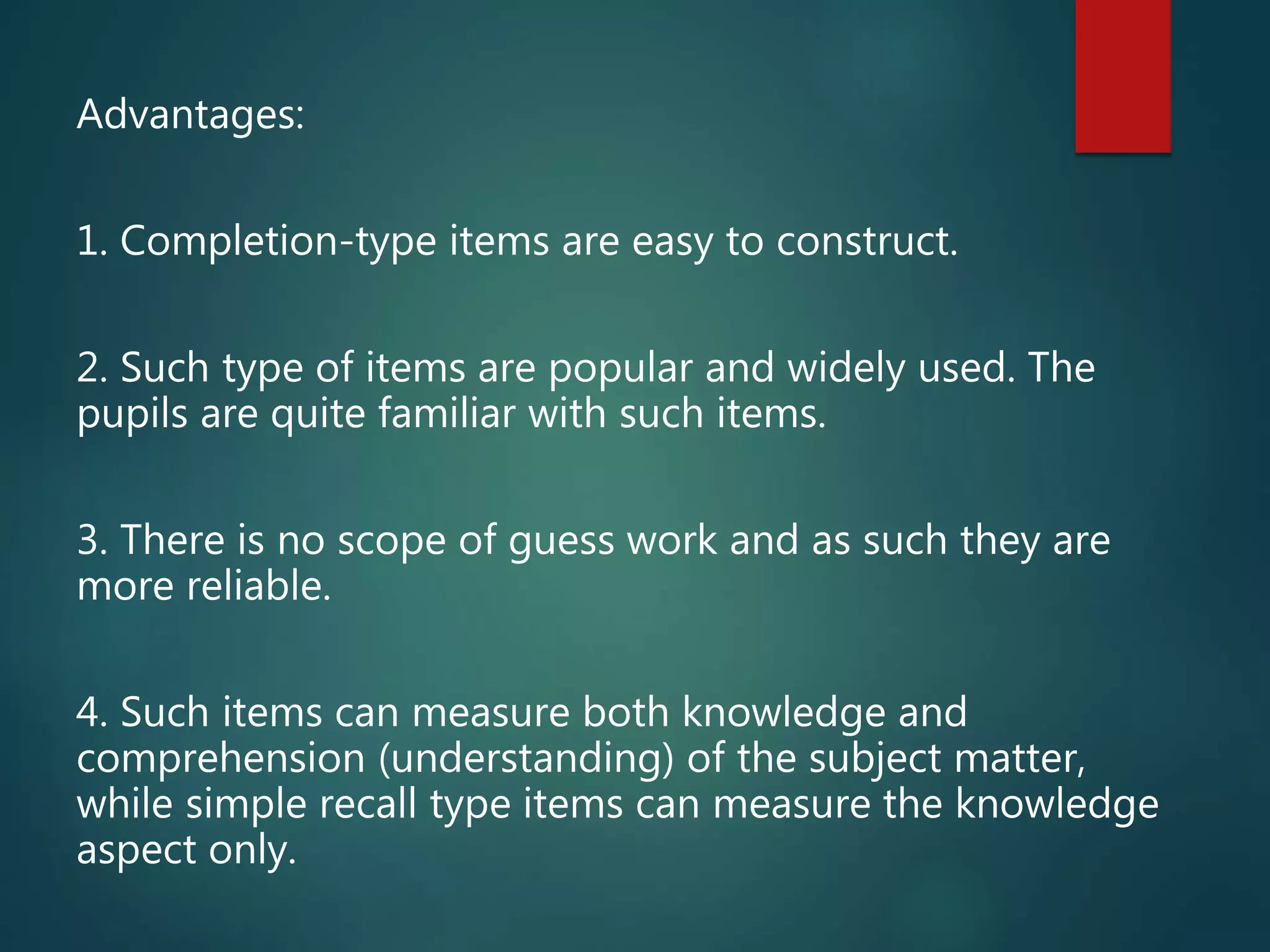 Advantages:

1. Completion-type items are easy to construct.

2. Such type of items are popular and widely used. The pupils are quite familiar with such items.

3. There is no scope of guess work and as such they are more reliable.

4. Such items can measure both knowledge and comprehension (understanding) of the subject matter, while simple recall type items can measure the knowledge aspect only.